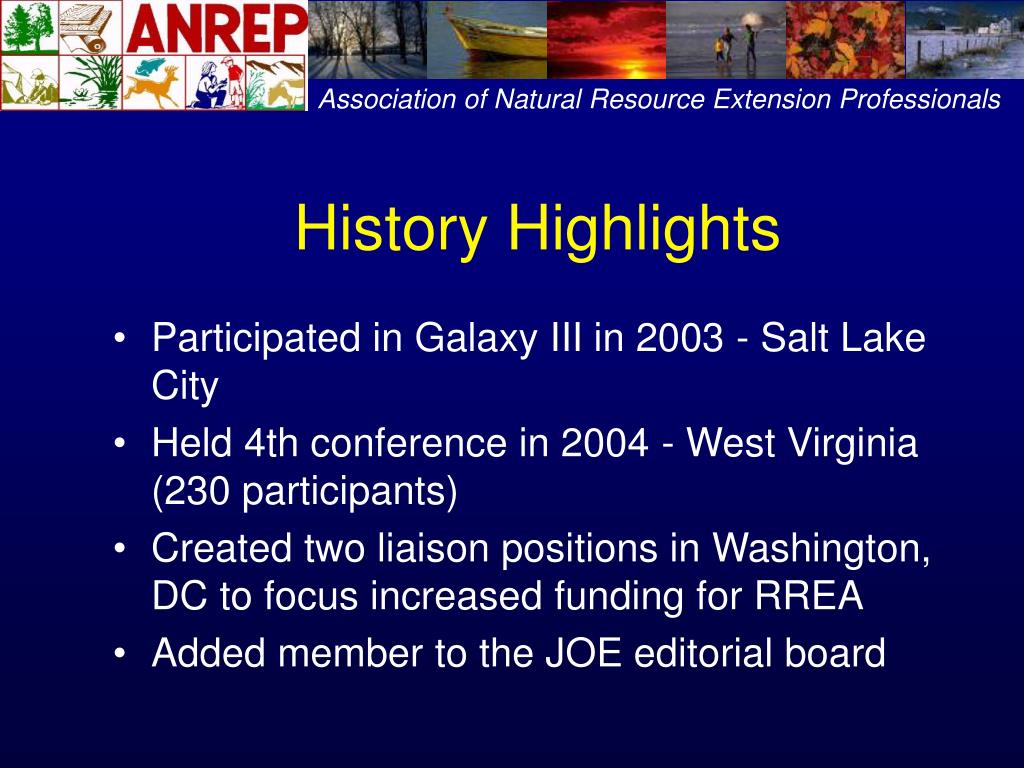 ANREP

Association of Natural Resource Extension Professionals

History Highlights

• Participated in Galaxy III in 2003 - Salt Lake City
• Held 4th conference in 2004 - West Virginia (230 participants)
• Created two liaison positions in Washington, DC to focus increased funding for RREA
• Added member to the JOE editorial board